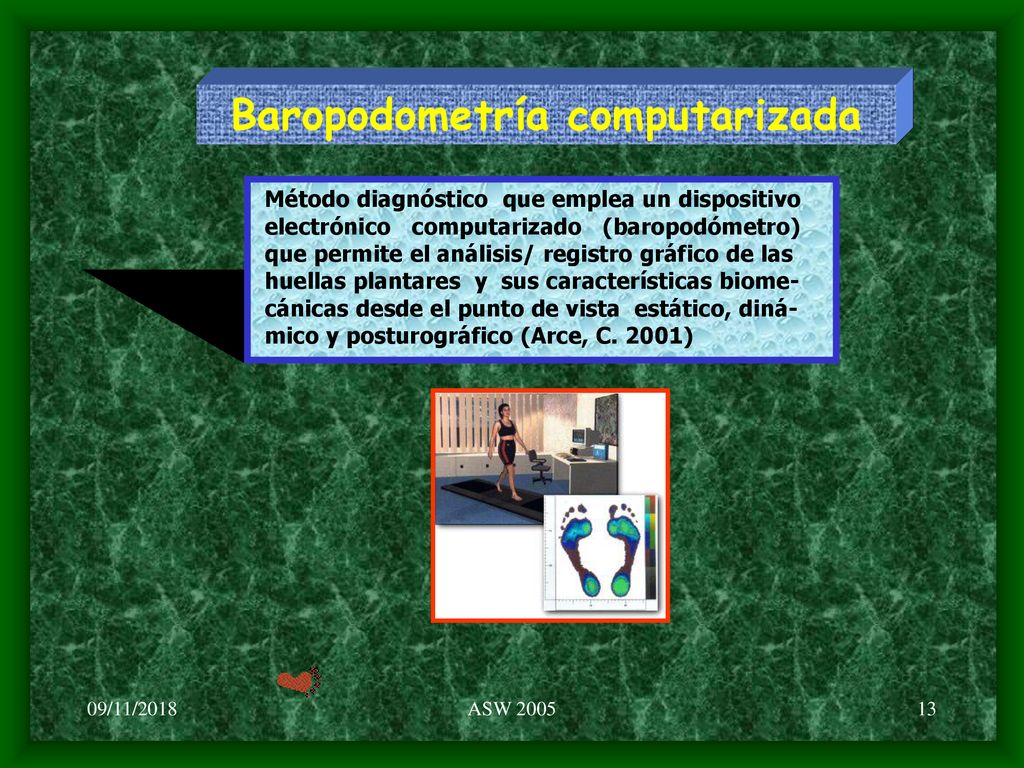 Baropodometría computarizada

Método diagnóstico que emplea un dispositivo electrónico computarizado (baropodómetro) que permite el análisis/ registro gráfico de las huellas plantares y sus características biomecánicas desde el punto de vista estático, dinámico y posturográfico (Arce, C. 2001)

09/11/2018

ASW 2005

13